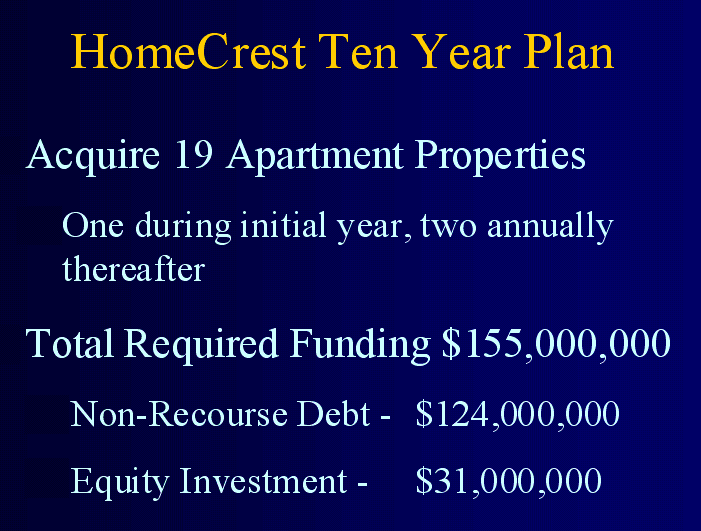 HomeCrest Ten Year Plan

Acquire 19 Apartment Properties

One during initial year, two annually thereafter

Total Required Funding \$155,000,000

Non-Recourse Debt - \$124,000,000

Equity Investment - \$31,000,000